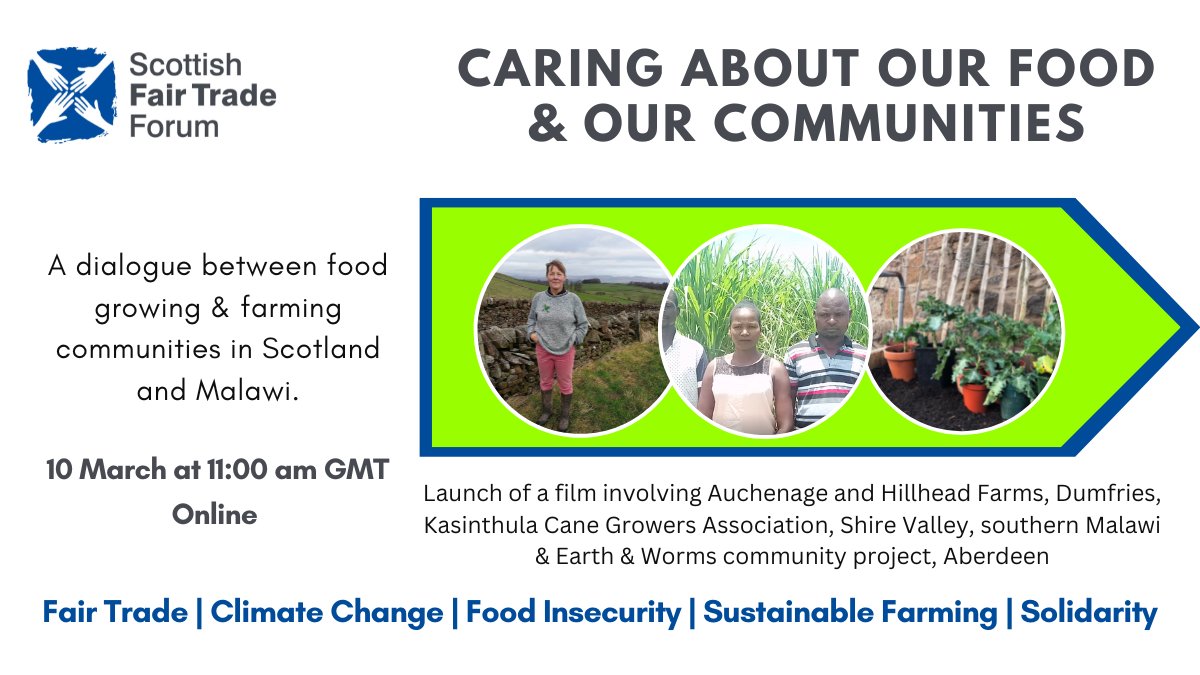 Scottish Fair Trade Forum

CARING ABOUT OUR FOOD & OUR COMMUNITIES

A dialogue between food growing & farming communities in Scotland and Malawi.

10 March at 11:00 am GMT Online

Launch of a film involving Auchenage and Hillhead Farms, Dumfries, Kasinthula Cane Growers Association, Shire Valley, southern Malawi & Earth & Worms community project, Aberdeen

Fair Trade | Climate Change | Food Insecurity | Sustainable Farming | Solidarity